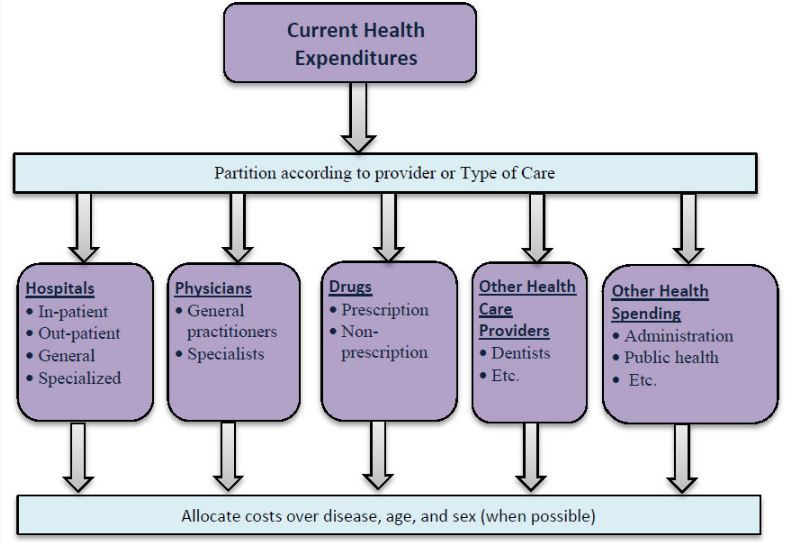 Current Health Expenditures

Partition according to provider or Type of Care

Hospitals
• In-patient
• Out-patient
• General
• Specialized

Physicians
• General practitioners
• Specialists

Drugs
• Prescription
• Non-prescription

Other Health Care Providers
• Dentists
• Etc.

Other Health Spending
• Administration
• Public health
• Etc.

Allocate costs over disease, age, and sex (when possible)